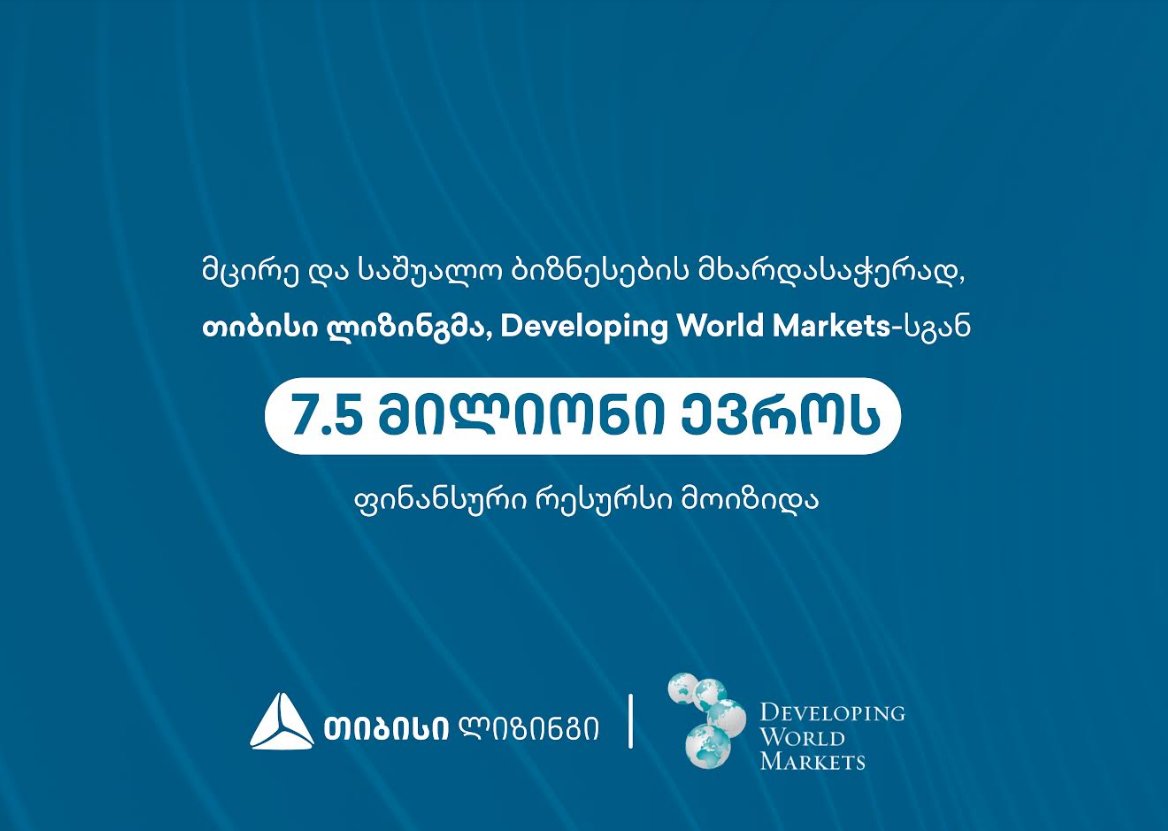 მცირე და საშუალო ბიზნესების მხარდასაჭერად, თიბისი ლიზინგმა, Developing World Markets-სგან

7.5 მილიონი ევროს

ფინანსური რესურსი მოიზიდა

თიბისი ლიზინგი

DEVELOPING WORLD MARKETS